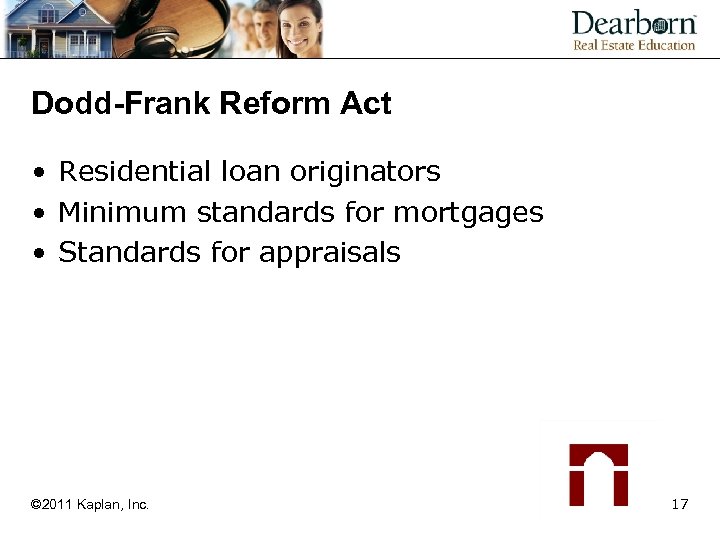 Dearborn™
Real Estate Education

Dodd-Frank Reform Act

• Residential loan originators
• Minimum standards for mortgages
• Standards for appraisals

©2011 Kaplan, Inc.

17